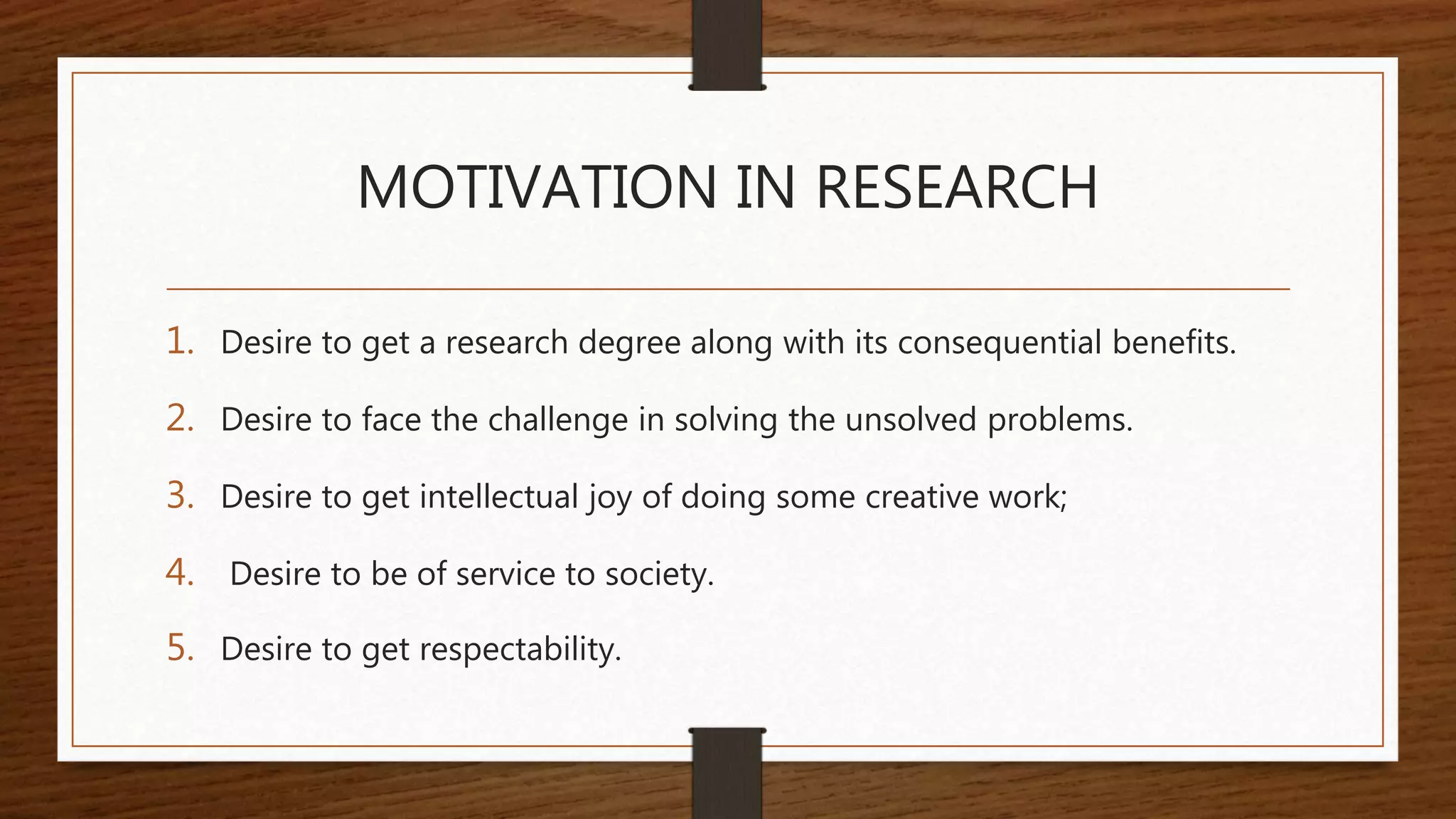 MOTIVATION IN RESEARCH

1. Desire to get a research degree along with its consequential benefits.
2. Desire to face the challenge in solving the unsolved problems.
3. Desire to get intellectual joy of doing some creative work;
4. Desire to be of service to society.
5. Desire to get respectability.